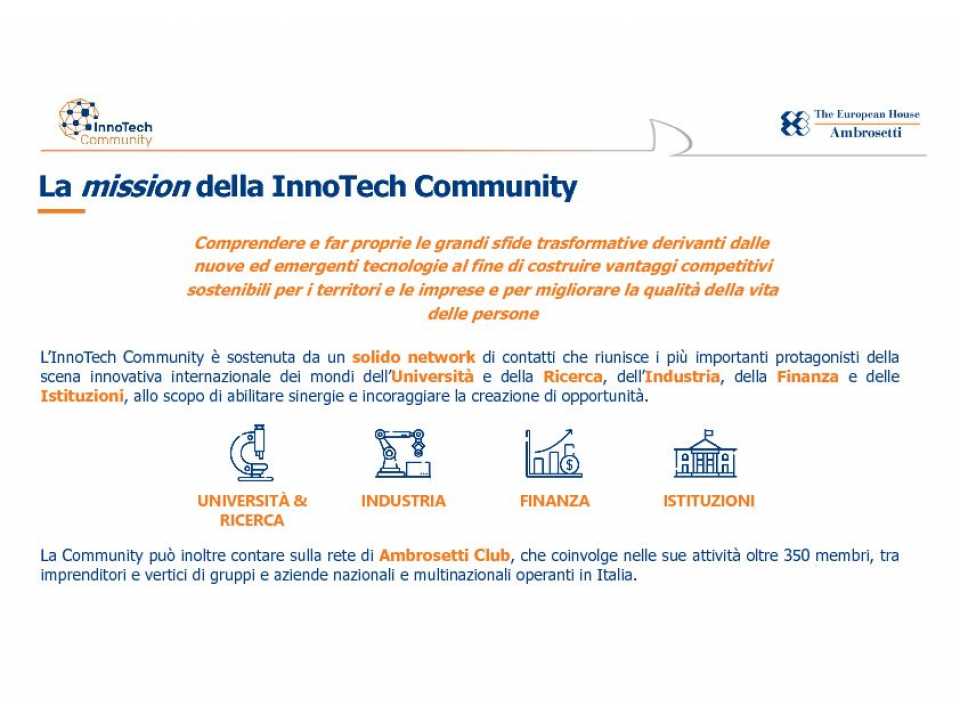 InnoTech Community

The European House Ambrosetti

La mission della InnoTech Community

Comprendere e far proprie le grandi sfide trasformative derivanti dalle nuove ed emergenti tecnologie al fine di costruire vantaggi competitivi sostenibili per i territori e le imprese e per migliorare la qualità della vita delle persone

L'InnoTech Community è sostenuta da un solido network di contatti che riunisce i più importanti protagonisti della scena innovativa internazionale dei mondi dell'Università e della Ricerca, dell'Industria, della Finanza e delle Istituzioni, allo scopo di abilitare sinergie e incoraggiare la creazione di opportunità.

UNIVERSITÀ & RICERCA

INDUSTRIA

FINANZA

ISTITUZIONI

La Community può inoltre contare sulla rete di Ambrosetti Club, che coinvolge nelle sue attività oltre 350 membri, tra imprenditori e vertici di gruppi e aziende nazionali e multinazionali operanti in Italia.